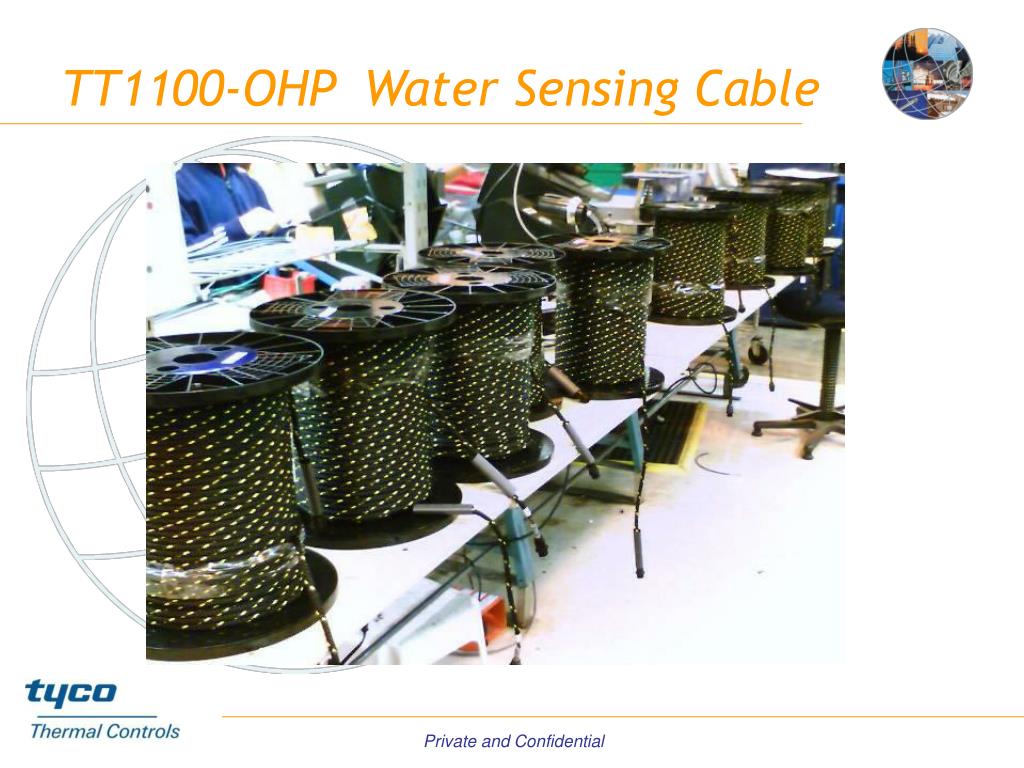 TT1100-OHP Water Sensing Cable

tyco
Thermal Controls

Private and Confidential